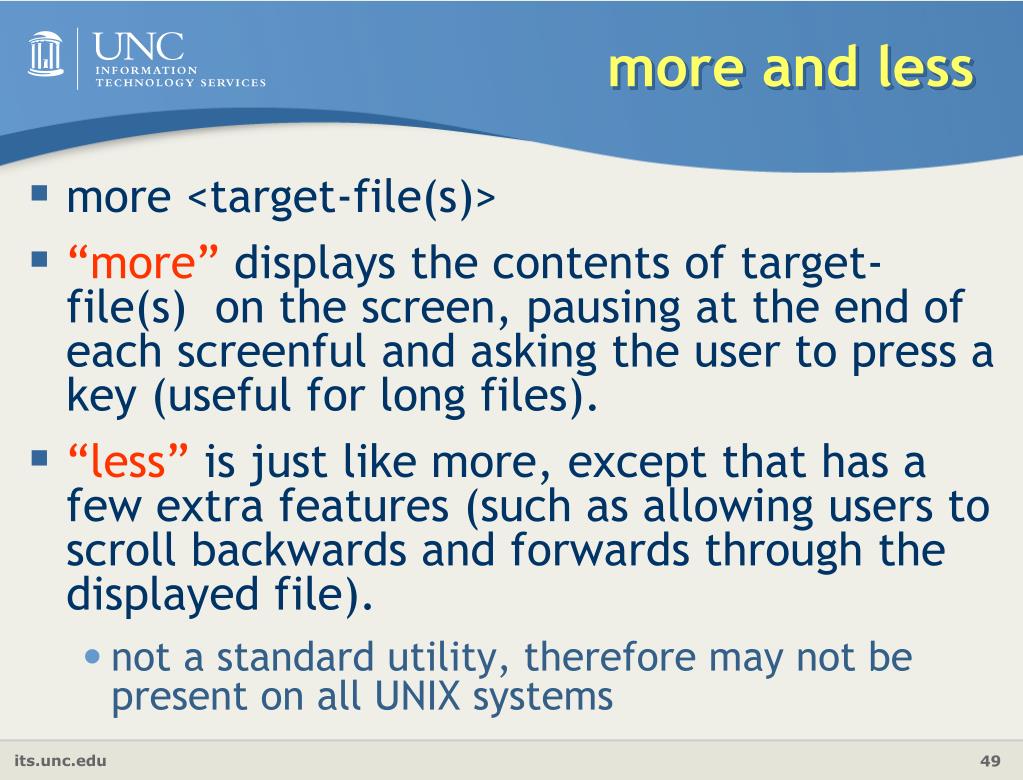 UNC
INFORMATION TECHNOLOGY SERVICES

more and less

▪ more <target-file(s)>

▪ “more” displays the contents of target-file(s)  on the screen, pausing at the end of each screenful and asking the user to press a key (useful for long files).

▪ “less” is just like more, except that has a few extra features (such as allowing users to scroll backwards and forwards through the displayed file).

• not a standard utility, therefore may not be present on all UNIX systems

its.unc.edu

49